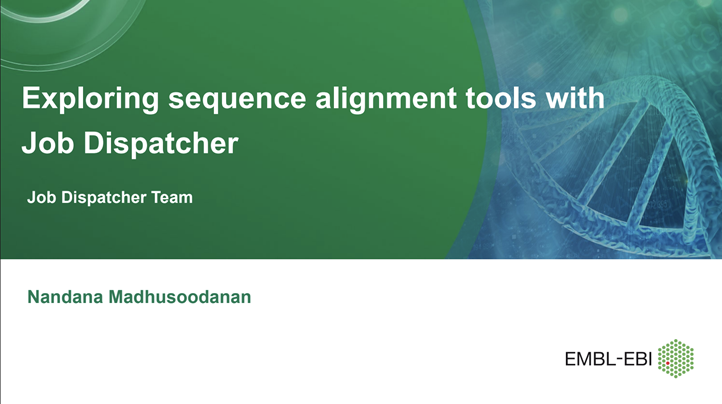 Exploring sequence alignment tools with Job Dispatcher

Job Dispatcher Team

Nandana Madhusoodanan

EMBL-EBI